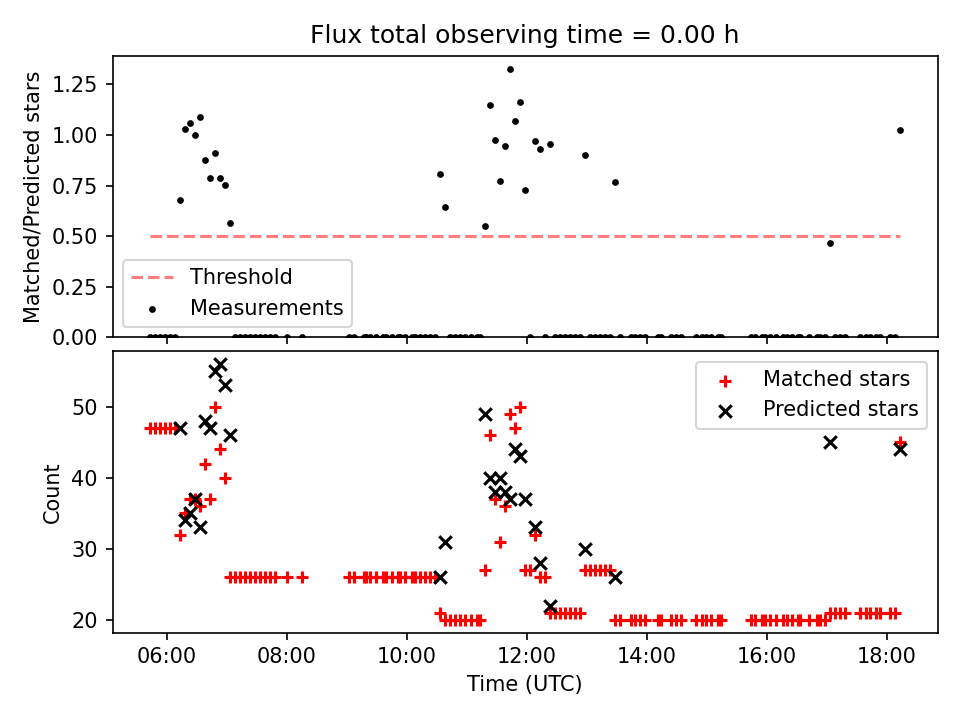 Flux total observing time = 0.00 h

Matched/Predicted stars

1.25
1.00
0.75
0.50
0.25
0.00

Threshold
Measurements

Count

50
40
30
20

Matched stars
Predicted stars

06:00
08:00
10:00
12:00
14:00
16:00
18:00

Time (UTC)